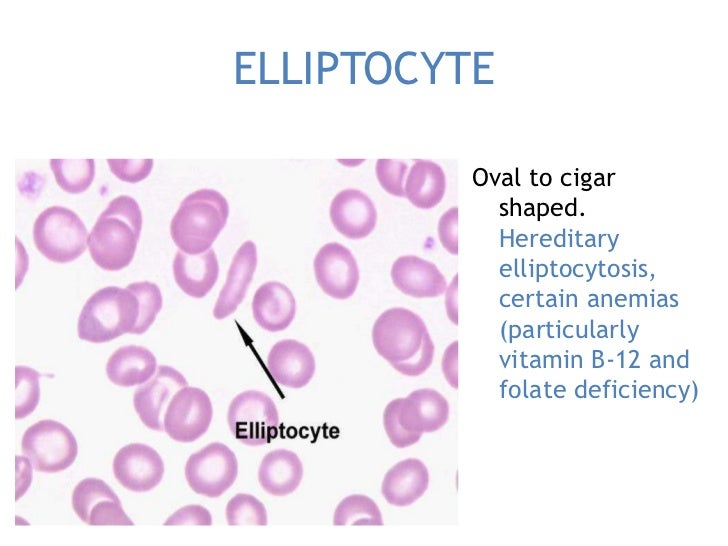 ELLIPTOCYTE

Elliptocyte

Oval to cigar shaped.
Hereditary elliptocytosis, certain anemias (particularly vitamin B-12 and folate deficiency)